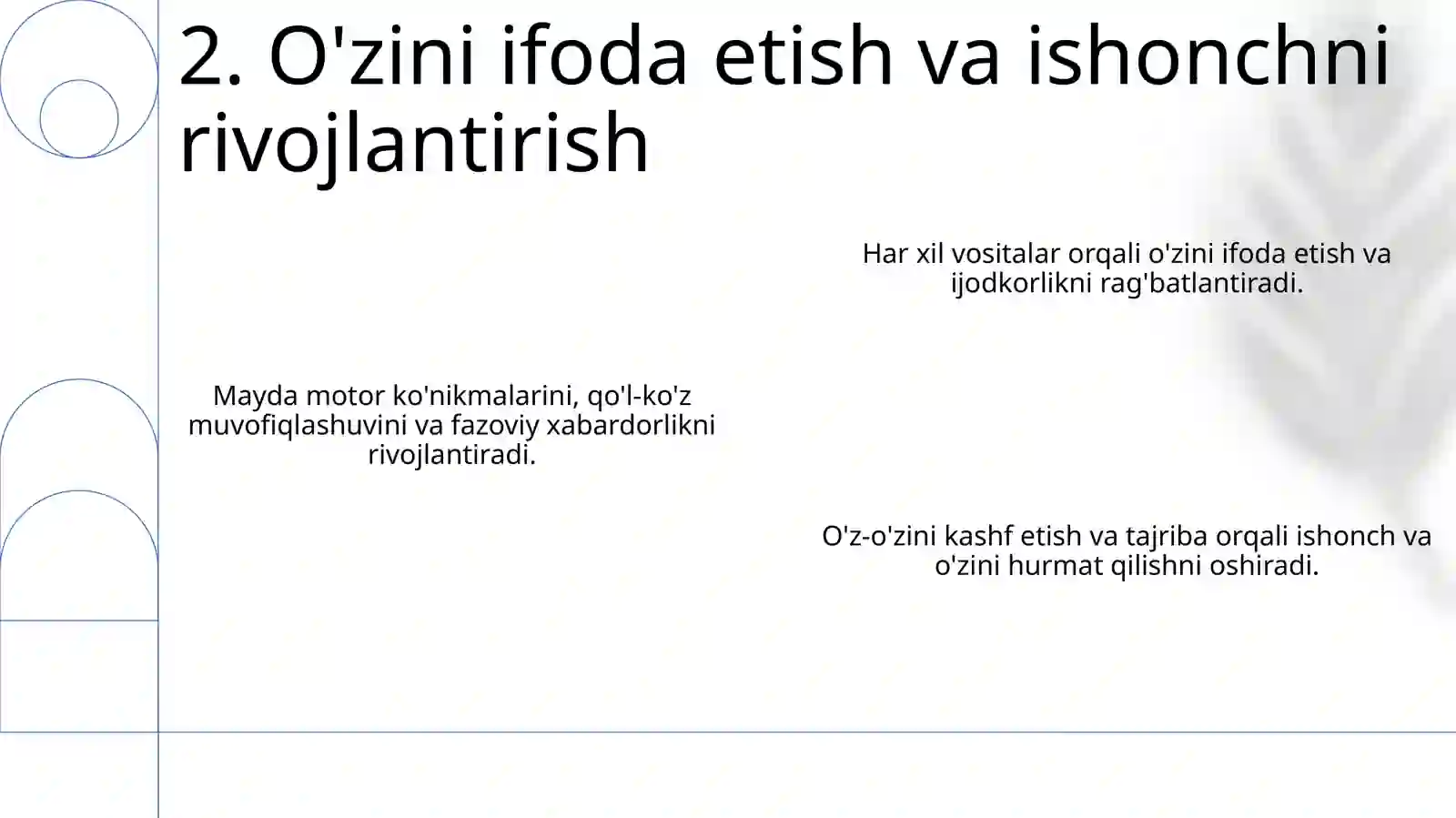 2. O'zini ifoda etish va ishonchni rivojlantirish

Har xil vositalar orqali o'zini ifoda etish va ijodkorlikni rag'batlantiradi.

Mayda motor ko'nikmalarini, qo'l-ko'z muvofiqlashuvini va fazoviy xabardorlikni rivojlantiradi.

O'z-o'zini kashf etish va tajriba orqali ishonch va o'zini hurmat qilishni oshiradi.